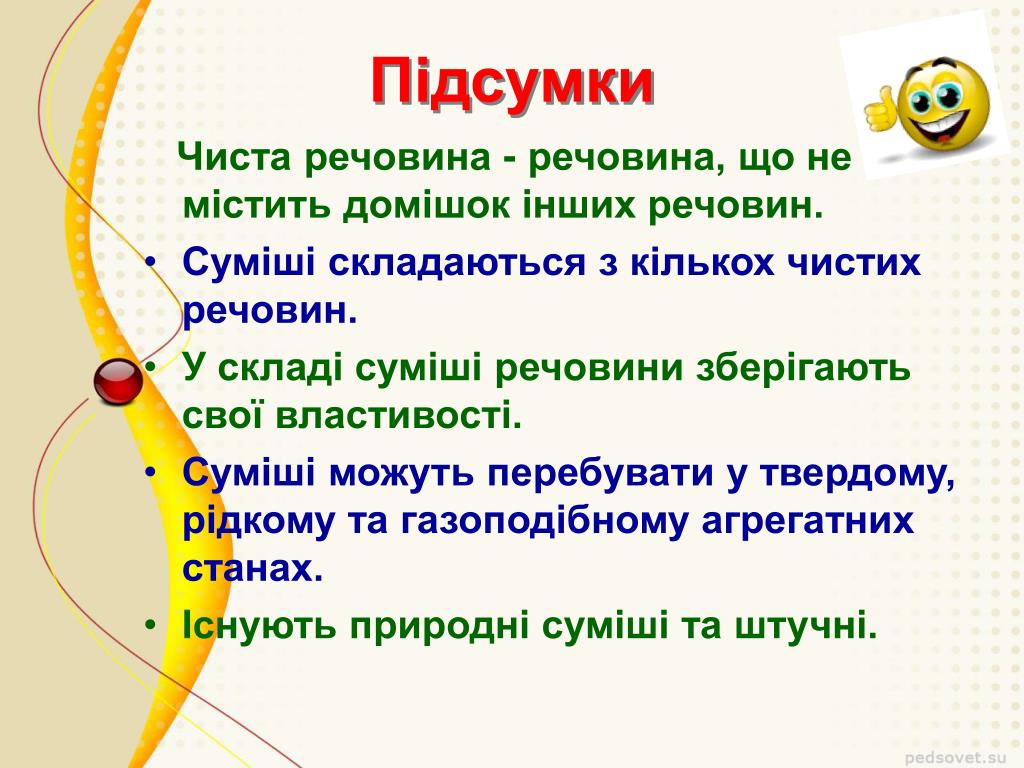 Підсумки

Чиста речовина - речовина, що не містить домішок інших речовин.

• Суміші складаються з кількох чистих речовин.
• У складі суміші речовини зберігають свої властивості.
• Суміші можуть перебувати у твердому, рідкому та газоподібному агрегатних станах.
• Існують природні суміші та штучні.

pedsovet.su